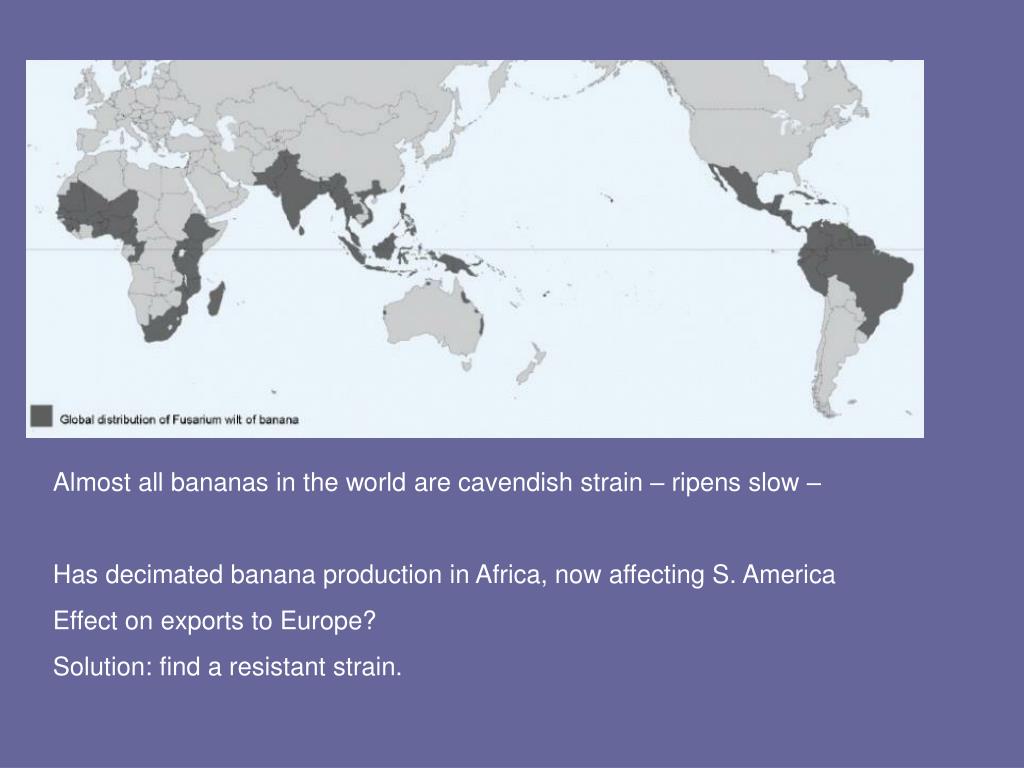 Global distribution of Fusarium wilt of banana

Almost all bananas in the world are cavendish strain – ripens slow –

Has decimated banana production in Africa, now affecting S. America

Effect on exports to Europe?

Solution: find a resistant strain.